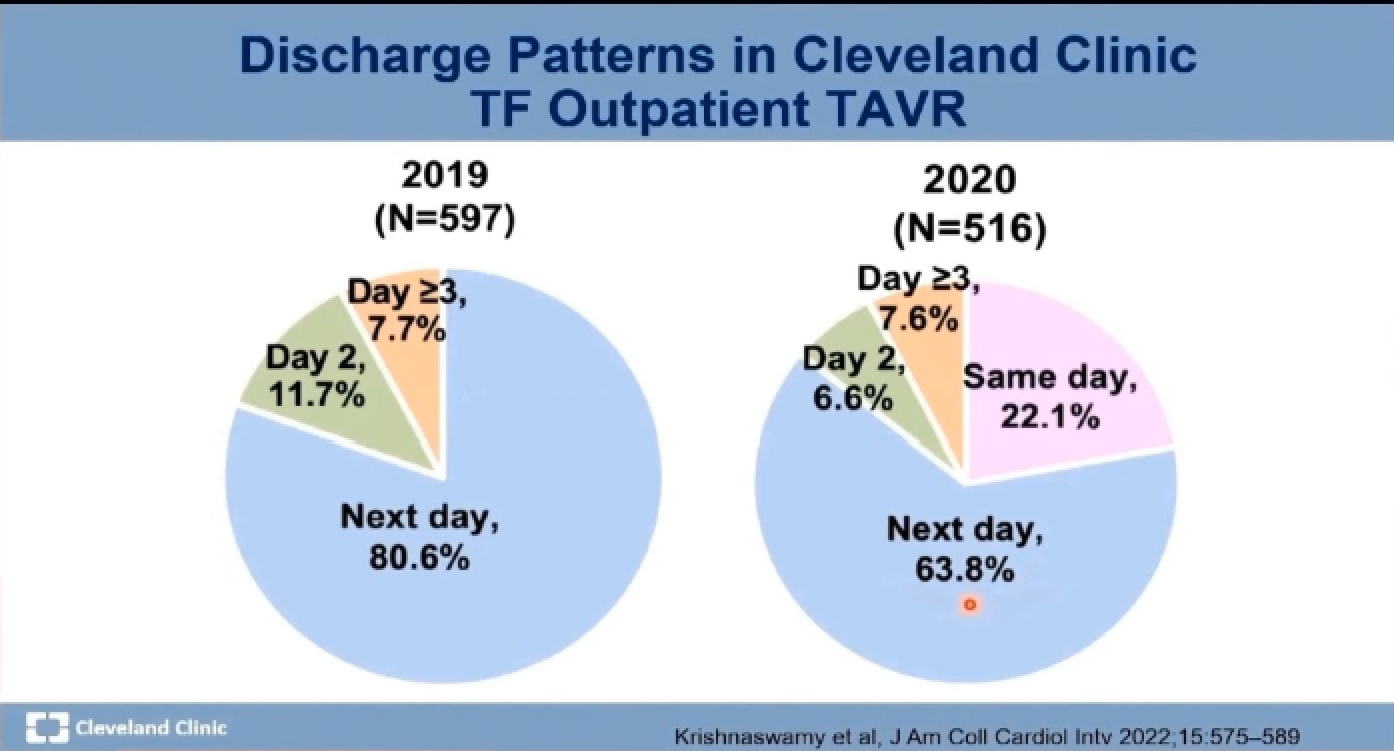 Discharge Patterns in Cleveland Clinic
TF Outpatient TAVR

2019
(N=597)

Day ≥3,
7.7%

Day 2,
11.7%

Next day,
80.6%

2020
(N=516)

Day ≥3,
7.6%

Day 2,
6.6%

Same day,
22.1%

Next day,
63.8%

Cleveland Clinic

Krishnaswamy et al, J Am Coll Cardiol Intv 2022;15:575–589